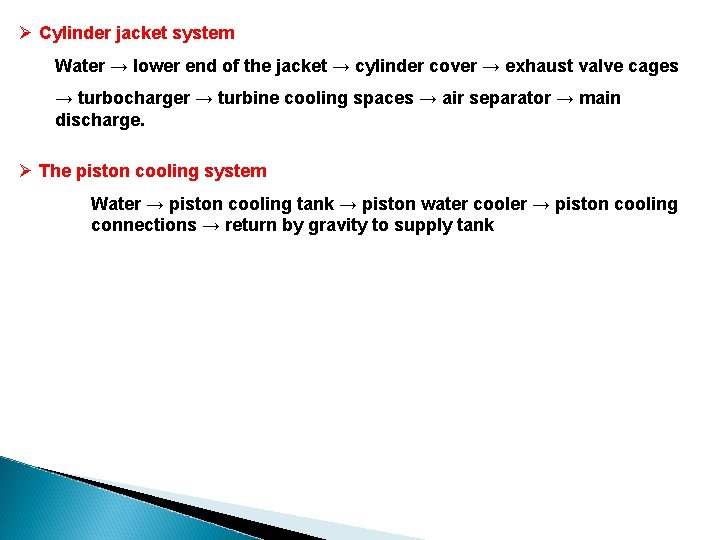 ➢ Cylinder jacket system

Water → lower end of the jacket → cylinder cover → exhaust valve cages

→ turbocharger → turbine cooling spaces → air separator → main discharge.

➢ The piston cooling system

Water → piston cooling tank → piston water cooler → piston cooling connections → return by gravity to supply tank